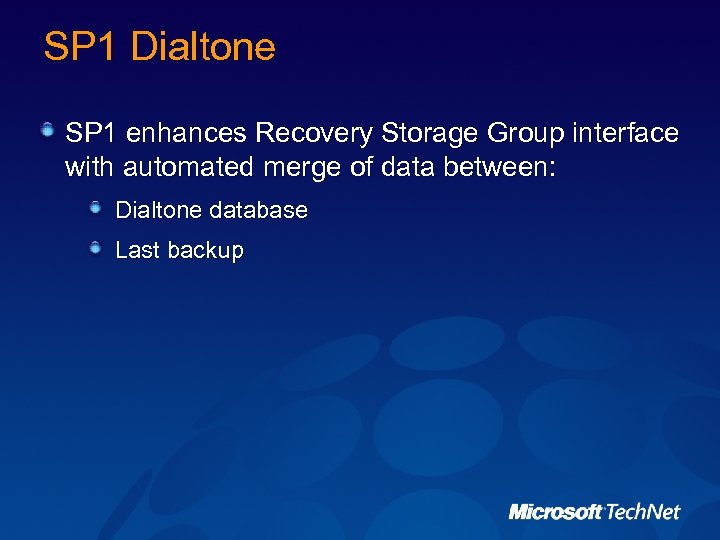 SP1 Dialtone

SP1 enhances Recovery Storage Group interface with automated merge of data between:

Dialtone database

Last backup

Microsoft TechNet